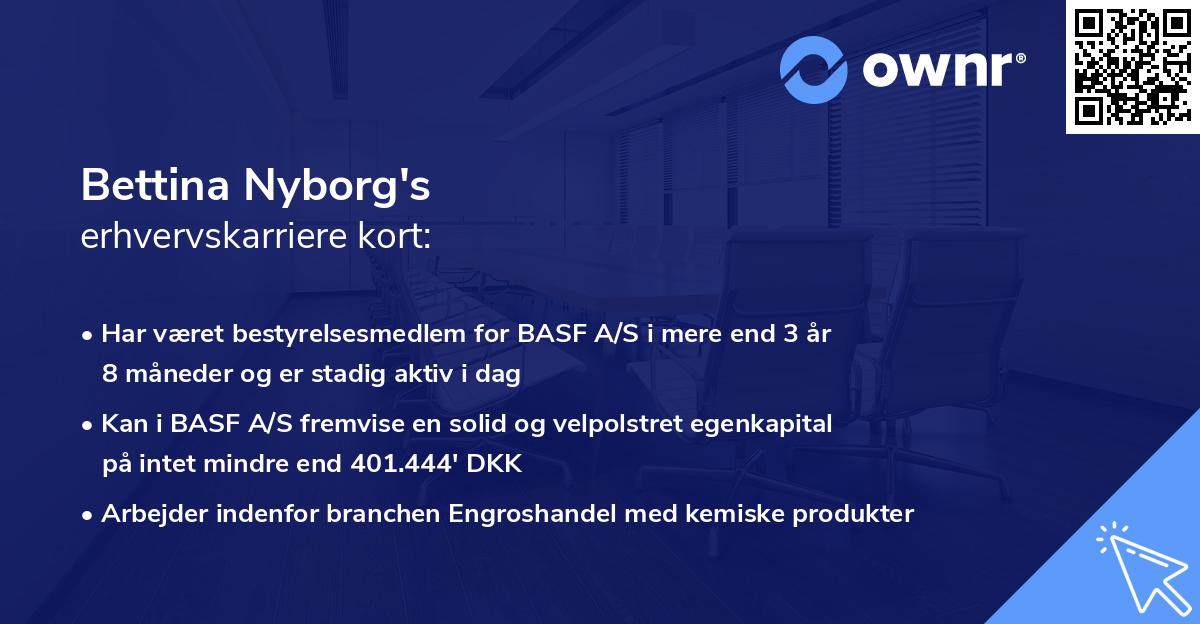 ownr®

Bettina Nyborg's
erhvervskarriere kort:

• Har været bestyrelsesmedlem for BASF A/S i mere end 3 år 8 måneder og er stadig aktiv i dag

• Kan i BASF A/S fremvise en solid og velpolstret egenkapital på intet mindre end 401.444' DKK

• Arbejder indenfor branchen Engroshandel med kemiske produkter